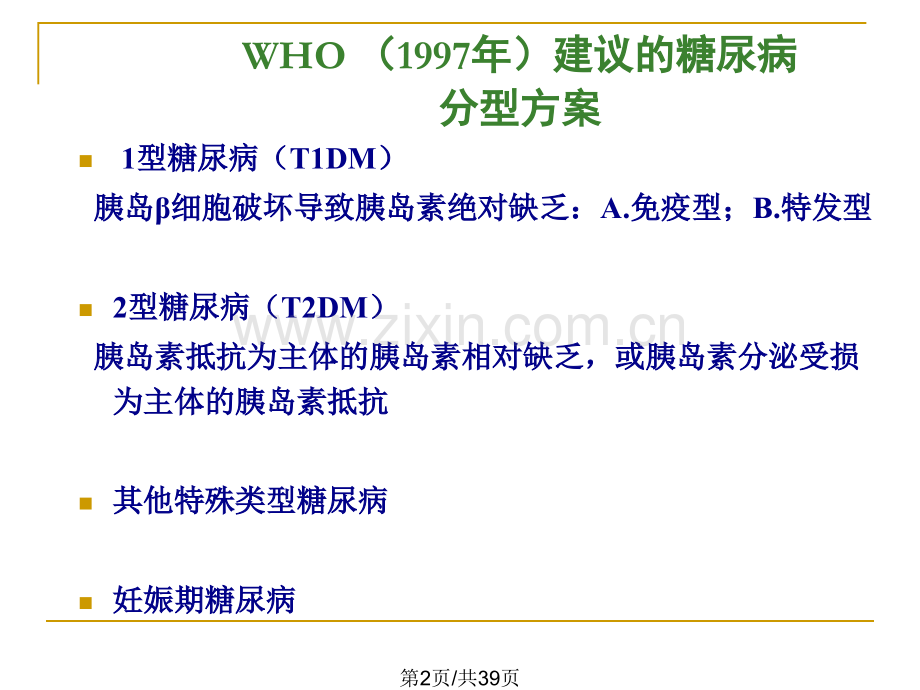 WHO （1997年）建议的糖尿病分型方案

1型糖尿病（T1DM）

胰岛β细胞破坏导致胰岛素绝对缺乏：A.免疫型；B.特发型

2型糖尿病（T2DM）

胰岛素抵抗为主体的胰岛素相对缺乏，或胰岛素分泌受损为主体的胰岛素抵抗

其他特殊类型糖尿病

妊娠期糖尿病

www.zixin.com.cn

第2页/共39页